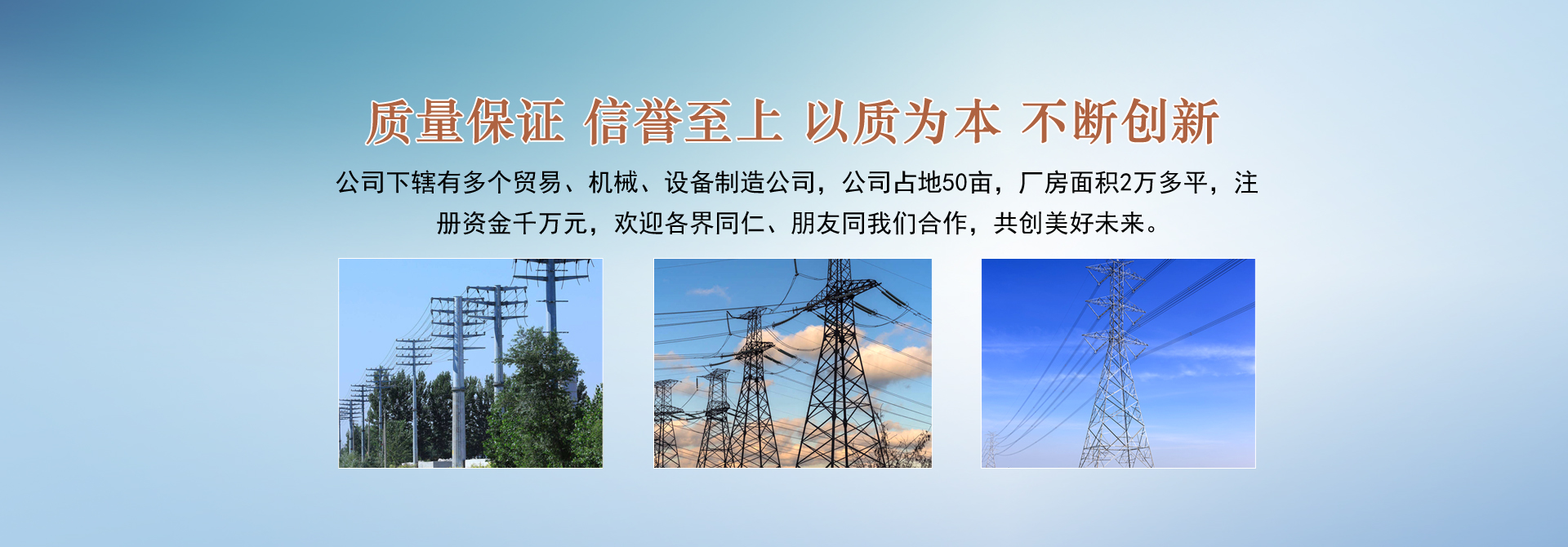 质量保证 信誉至上 以质为本 不断创新

公司下辖有多个贸易、机械、设备制造公司，公司占地50亩，厂房面积2万多平，注册资金千万元，欢迎各界同仁、朋友同我们合作，共创美好未来。